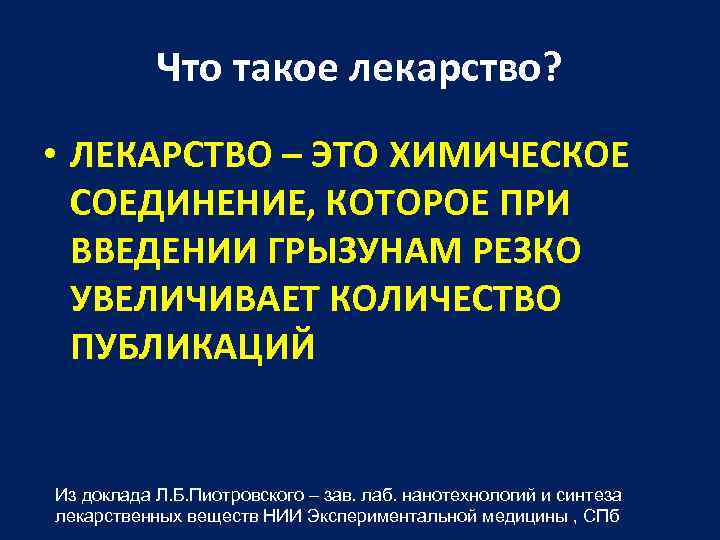 Что такое лекарство?

• ЛЕКАРСТВО – ЭТО ХИМИЧЕСКОЕ СОЕДИНЕНИЕ, КОТОРОЕ ПРИ ВВЕДЕНИИ ГРЫЗУНАМ РЕЗКО УВЕЛИЧИВАЕТ КОЛИЧЕСТВО ПУБЛИКАЦИЙ

Из доклада Л.Б.Пиотровского – зав. лаб. нанотехнологий и синтеза лекарственных веществ НИИ Экспериментальной медицины , СПб